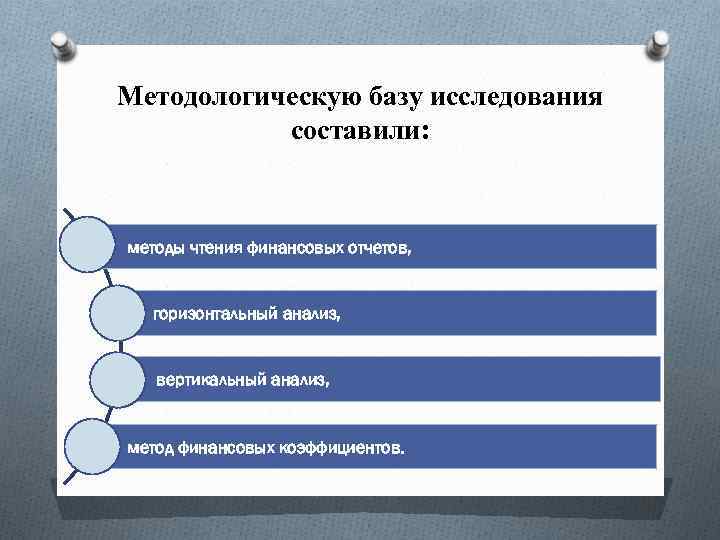 Методологическую базу исследования составили:

методы чтения финансовых отчетов,

горизонтальный анализ,

вертикальный анализ,

метод финансовых коэффициентов.